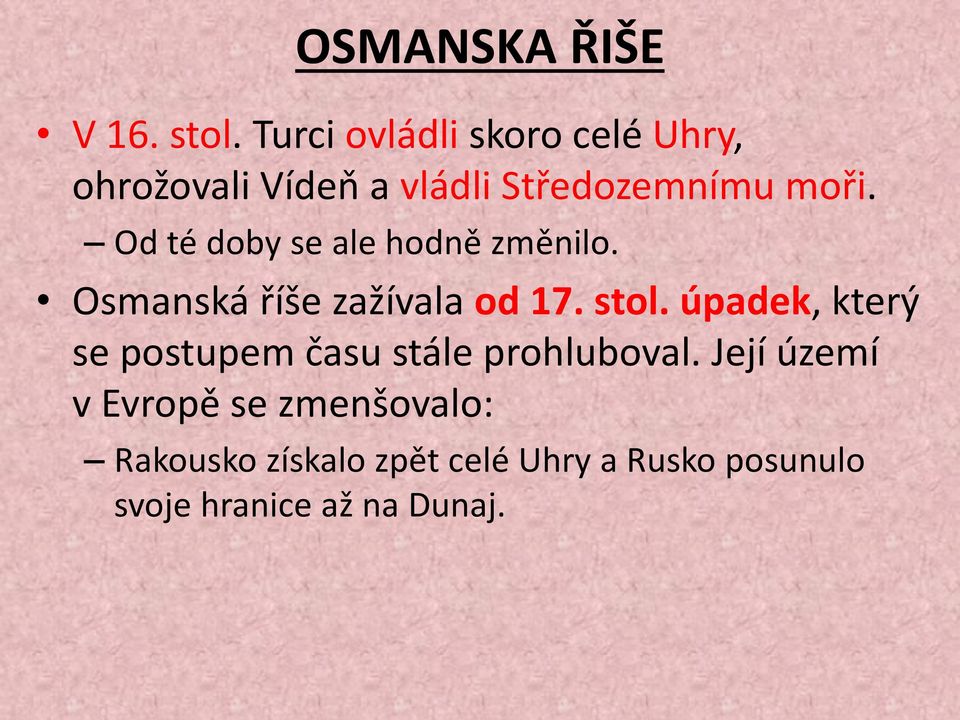 OSMANSKA ŘIŠE

• V 16. stol. Turci ovládli skoro celé Uhry, ohrožovali Vídeň a vládli Středozemnímu moři.
– Od té doby se ale hodně změnilo.

• Osmanská říše zažívala od 17. stol. úpadek, který se postupem času stále prohluboval. Její území v Evropě se zmenšovalo:
– Rakousko získalo zpět celé Uhry a Rusko posunulo svoje hranice až na Dunaj.